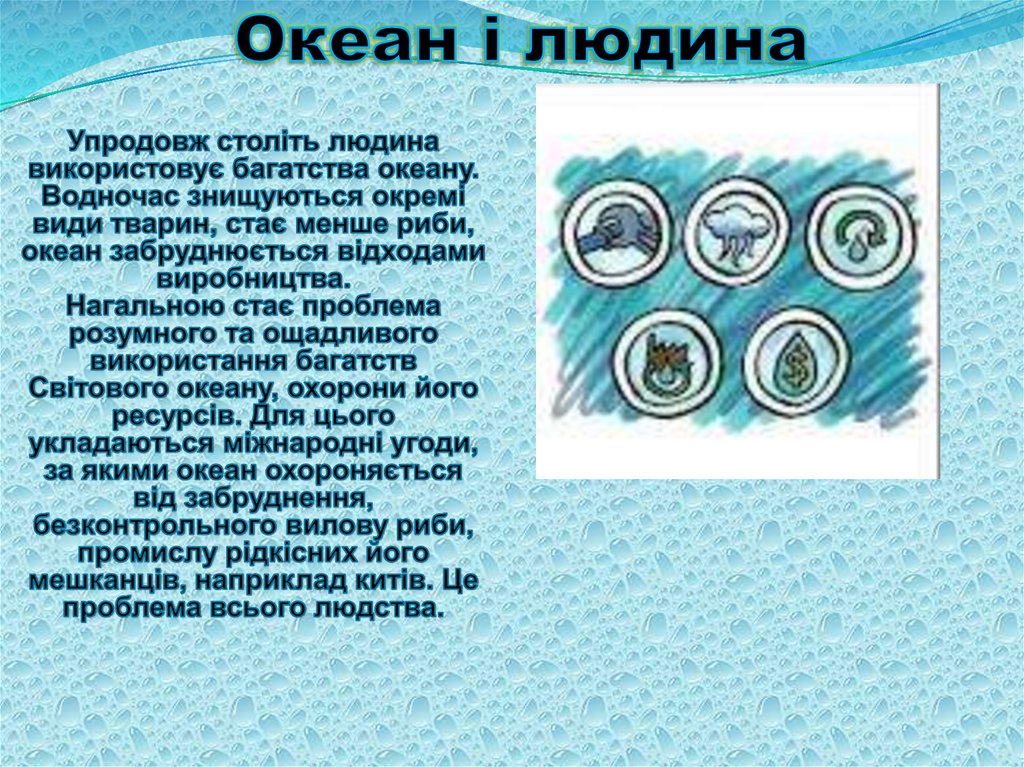 Океан і людина

Упродовж століть людина використовує багатства океану. Водночас знищуються окремі види тварин, стає менше риби, океан забруднюється відходами виробництва.
Нагальною стає проблема розумного та ощадливого використання багатств Світового океану, охорони його ресурсів. Для цього укладаються міжнародні угоди, за якими океан охороняється від забруднення, безконтрольного вилову риби, промислу рідкісних його мешканців, наприклад китів. Це проблема всього людства.

$